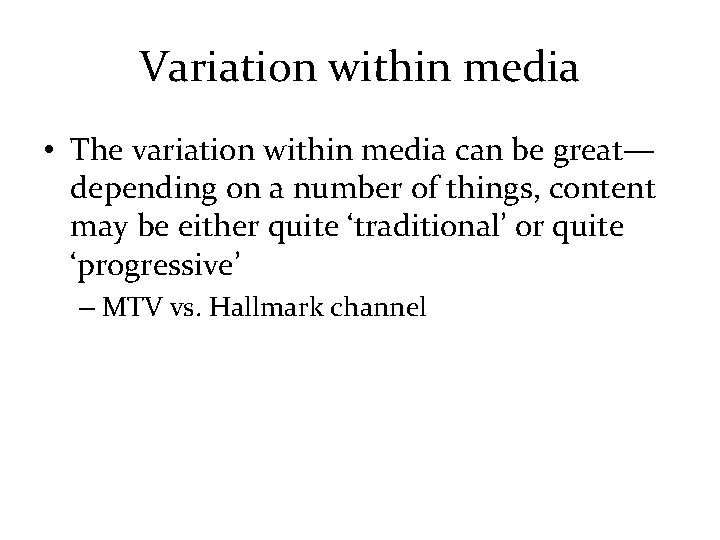 Variation within media

• The variation within media can be great—depending on a number of things, content may be either quite ‘traditional’ or quite ‘progressive’

– MTV vs. Hallmark channel